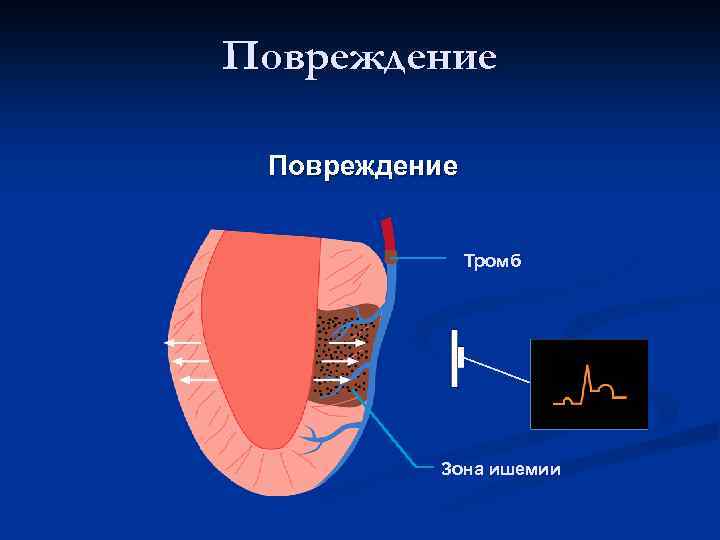 Повреждение

Повреждение

Тромб

Зона ишемии